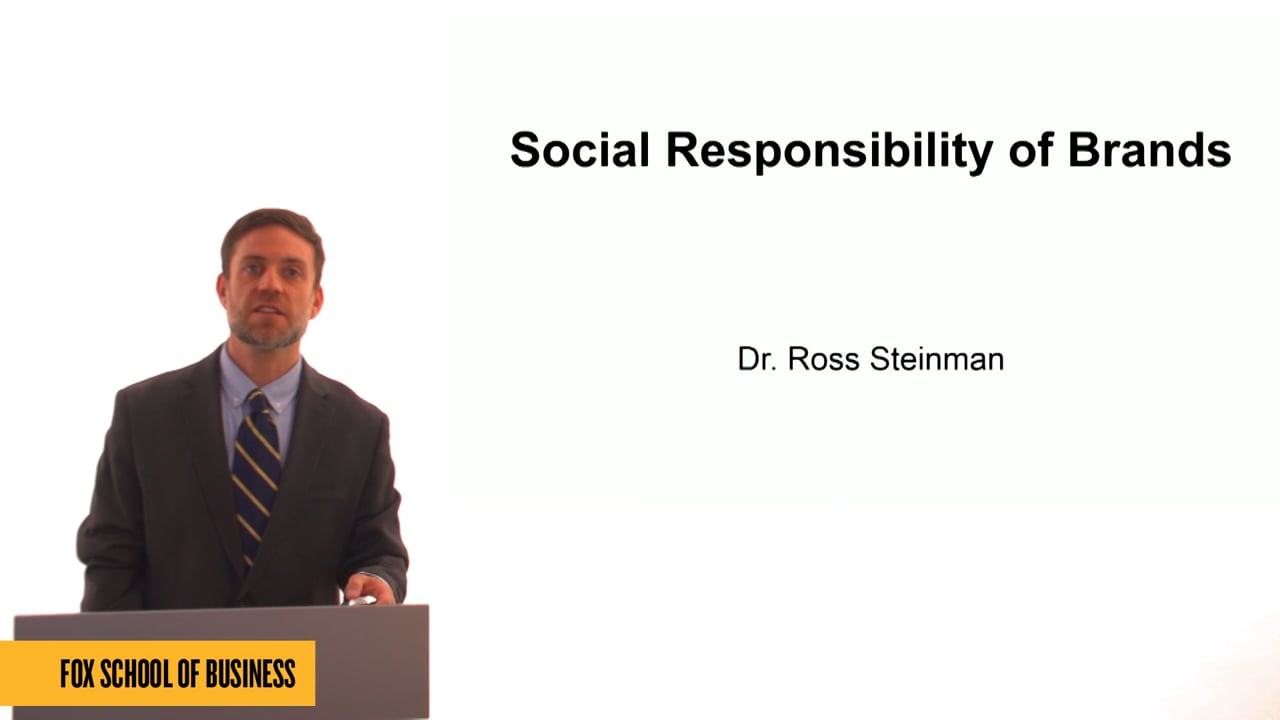 Social Responsibility of Brands

Dr. Ross Steinman

FOX SCHOOL OF BUSINESS